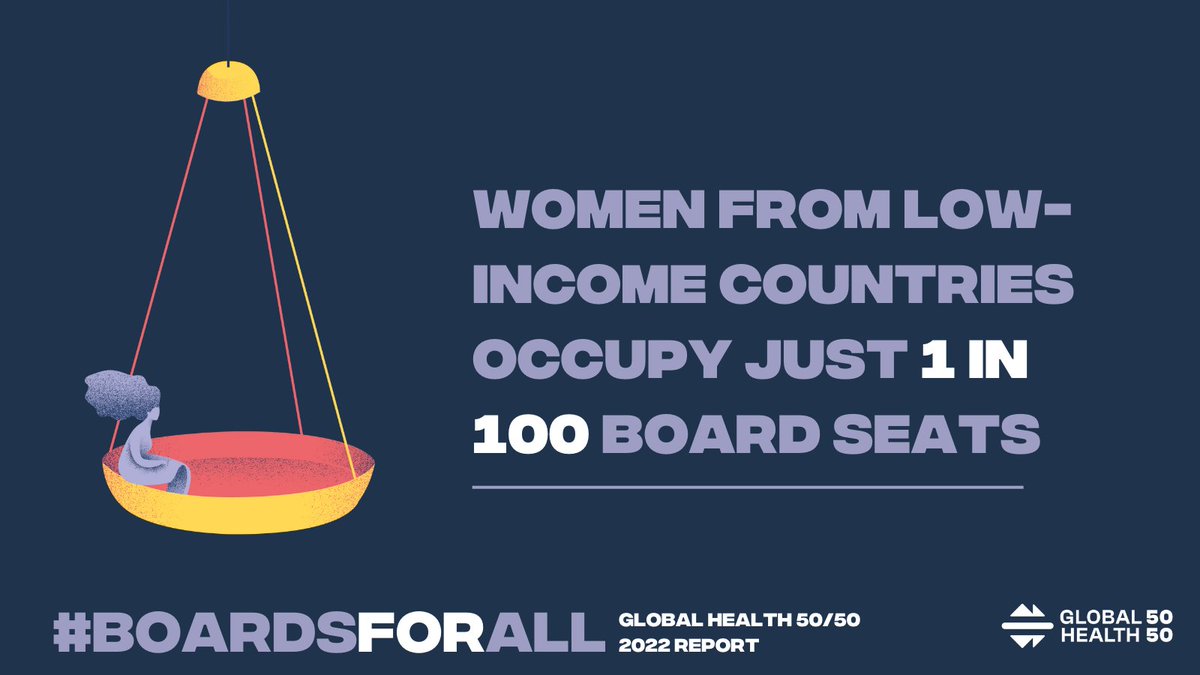 WOMEN FROM LOW-INCOME COUNTRIES OCCUPY JUST 1 IN 100 BOARD SEATS

#BOARDSFORALL

GLOBAL HEALTH 50/50
2022 REPORT

GLOBAL 50
HEALTH 50